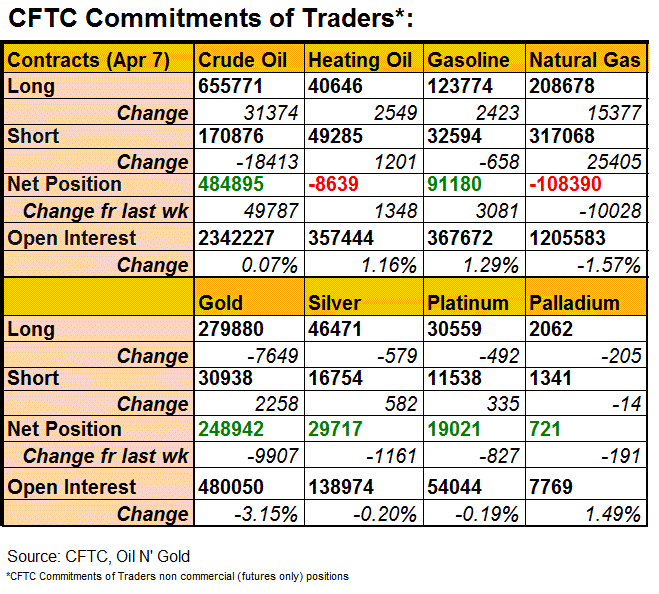 CFTC Commitments of Traders*:

| Contracts (Apr 7) | Crude Oil | Heating Oil | Gasoline | Natural Gas |
|---|---|---|---|---|
| Long | 655771 | 40646 | 123774 | 208678 |
| Change | 31374 | 2549 | 2423 | 15377 |
| Short | 170876 | 49285 | 32594 | 317068 |
| Change | -18413 | 1201 | -658 | 25405 |
| Net Position | 484895 | -8639 | 91180 | -108390 |
| Change fr last wk | 49787 | 1348 | 3081 | -10028 |
| Open Interest | 2342227 | 357444 | 367672 | 1205583 |
| Change | 0.07% | 1.16% | 1.29% | -1.57% |
| | Gold | Silver | Platinum | Palladium |
| Long | 279880 | 46471 | 30559 | 2062 |
| Change | -7649 | -579 | -492 | -205 |
| Short | 30938 | 16754 | 11538 | 1341 |
| Change | 2258 | 582 | 335 | -14 |
| Net Position | 248942 | 29717 | 19021 | 721 |
| Change fr last wk | -9907 | -1161 | -827 | -191 |
| Open Interest | 480050 | 138974 | 54044 | 7769 |
| Change | -3.15% | -0.20% | -0.19% | 1.49% |

Source: CFTC, Oil N' Gold
*CFTC Commitments of Traders non commercial (futures only) positions